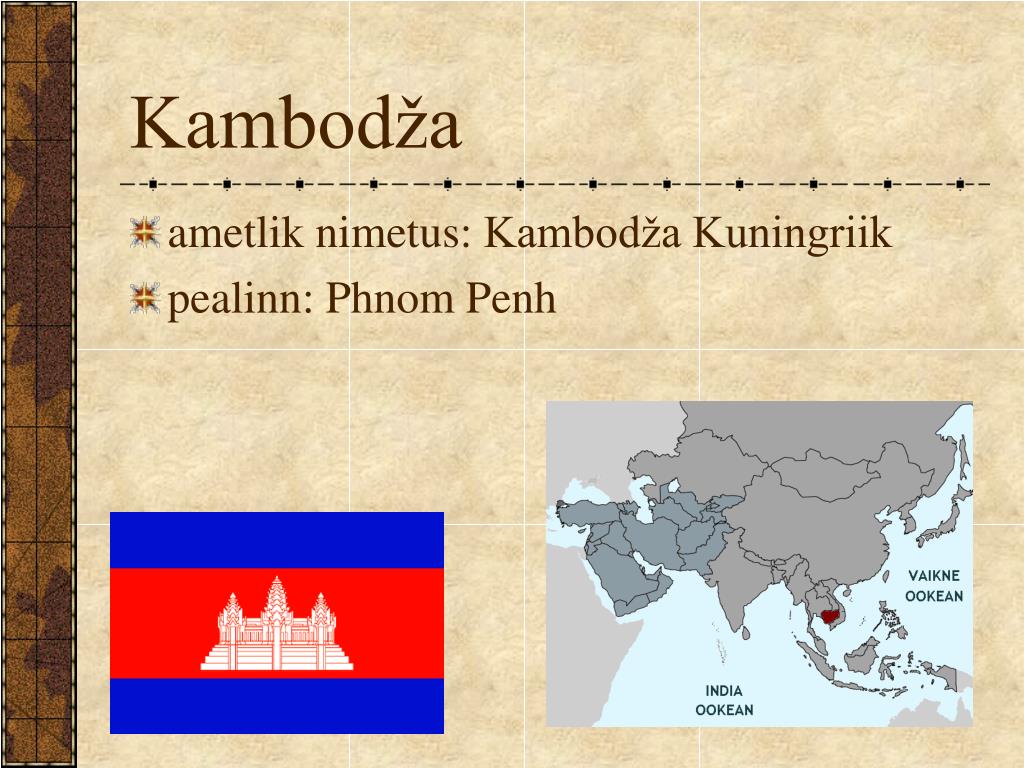 Kambodža

ametlik nimetus: Kambodža Kuningriik

pealinn: Phnom Penh

VAIKNE OOKEAN

INDIA OOKEAN